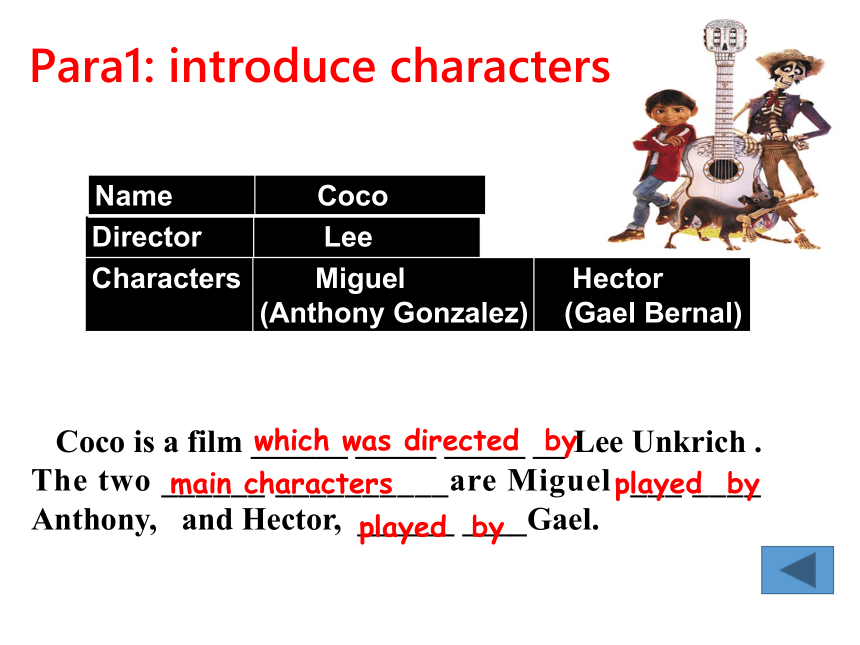 Para1: introduce characters

| Name | Coco | |
|---|---|---|
| Director | Lee | |
| Characters | Miguel (Anthony Gonzalez) | Hector (Gael Bernal) |

Coco is a film which was directed by Lee Unkrich . The two main characters are Miguel played by Anthony, and Hector, played by Gael.